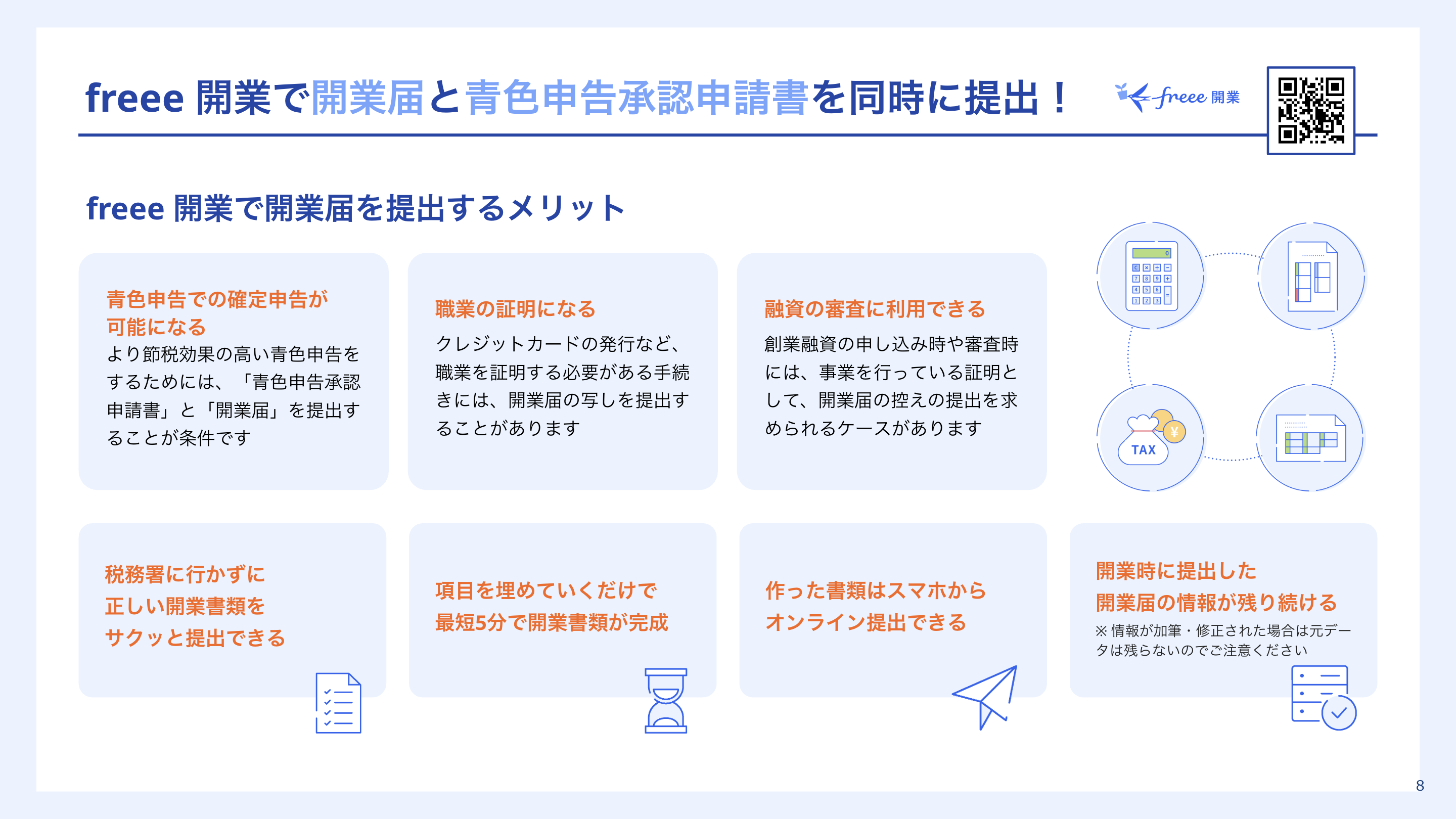 freee 開業で開業届と青色申告承認申請書を同時に提出！

freee 開業

freee 開業で開業届を提出するメリット

青色申告での確定申告が可能になる
より節税効果の高い青色申告をするためには、「青色申告承認申請書」と「開業届」を提出することが条件です

職業の証明になる
クレジットカードの発行など、職業を証明する必要がある手続きには、開業届の写しを提出することがあります

融資の審査に利用できる
創業融資の申し込み時や審査時には、事業を行っている証明として、開業届の控えの提出を求められるケースがあります

TAX

税務署に行かずに正しい開業書類をサクッと提出できる

項目を埋めていくだけで最短5分で開業書類が完成

作った書類はスマホからオンライン提出できる

開業時に提出した開業届の情報が残り続ける
※ 情報が加筆・修正された場合は元データは残らないのでご注意ください

8